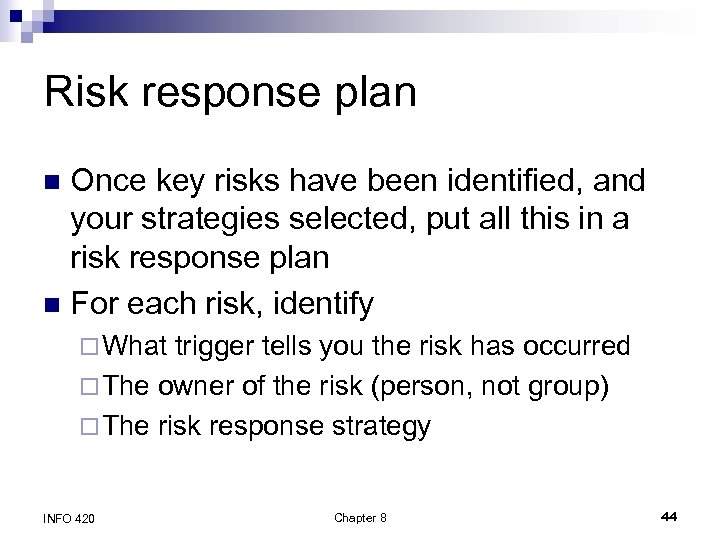 Risk response plan

■ Once key risks have been identified, and your strategies selected, put all this in a risk response plan

■ For each risk, identify

□ What trigger tells you the risk has occurred

□ The owner of the risk (person, not group)

□ The risk response strategy

INFO 420

Chapter 8

44